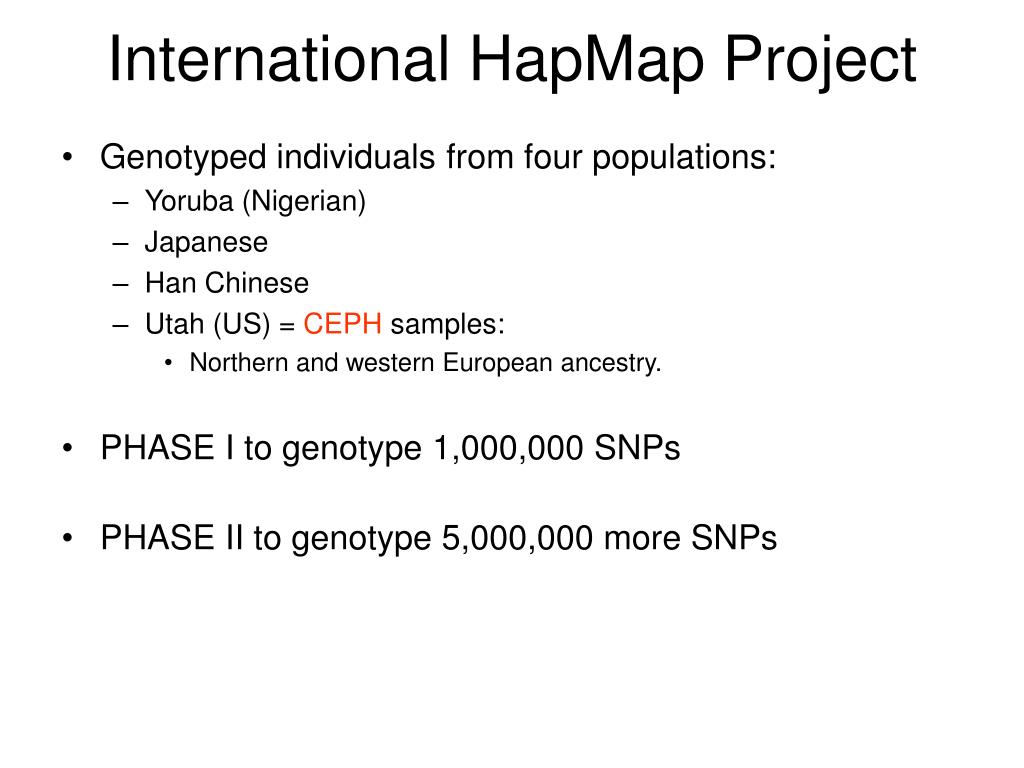 International HapMap Project

• Genotyped individuals from four populations:
– Yoruba (Nigerian)
– Japanese
– Han Chinese
– Utah (US) = CEPH samples:
• Northern and western European ancestry.

• PHASE I to genotype 1,000,000 SNPs

• PHASE II to genotype 5,000,000 more SNPs